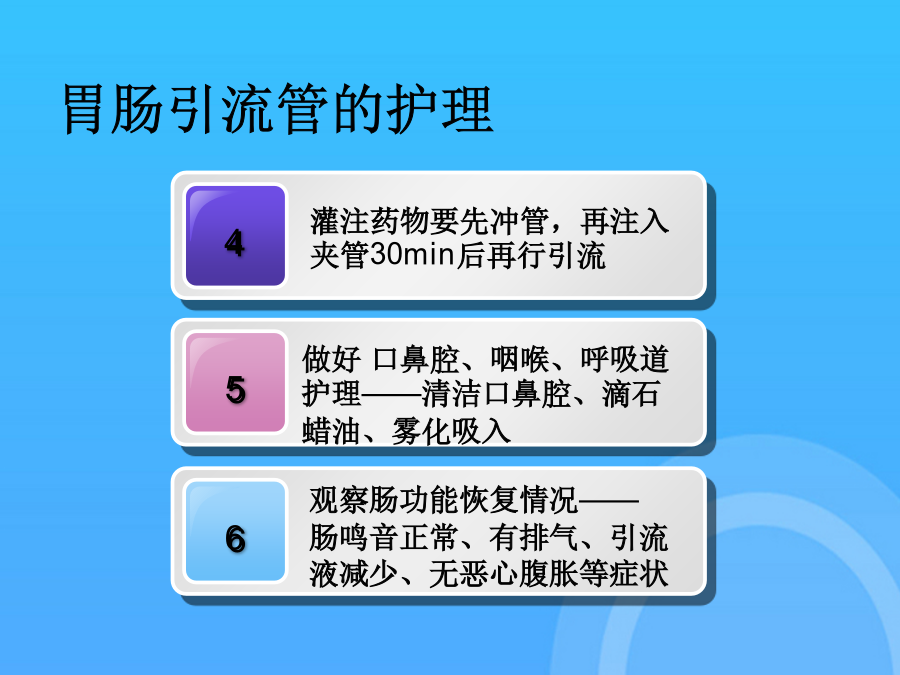 胃肠引流管的护理

4

灌注药物要先冲管，再注入夹管30min后再行引流

5

做好 口鼻腔、咽喉、呼吸道护理——清洁口鼻腔、滴石蜡油、雾化吸入

6

观察肠功能恢复情况——肠鸣音正常、有排气、引流液减少、无恶心腹胀等症状